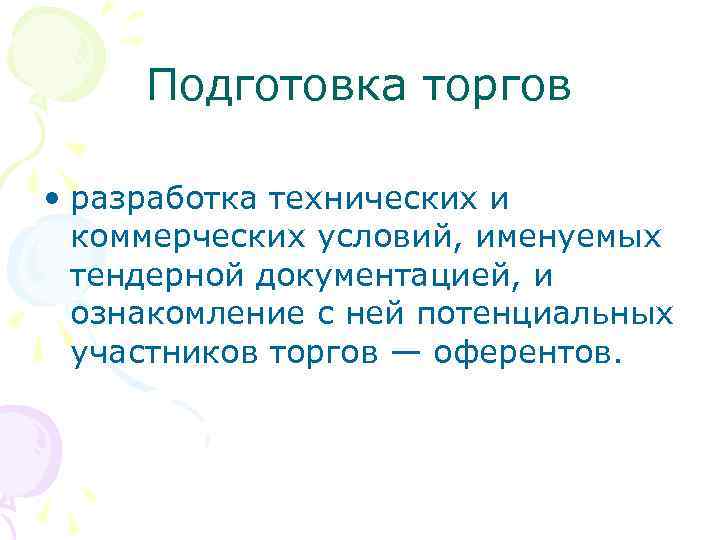 Подготовка торгов

• разработка технических и коммерческих условий, именуемых тендерной документацией, и ознакомление с ней потенциальных участников торгов — оферентов.